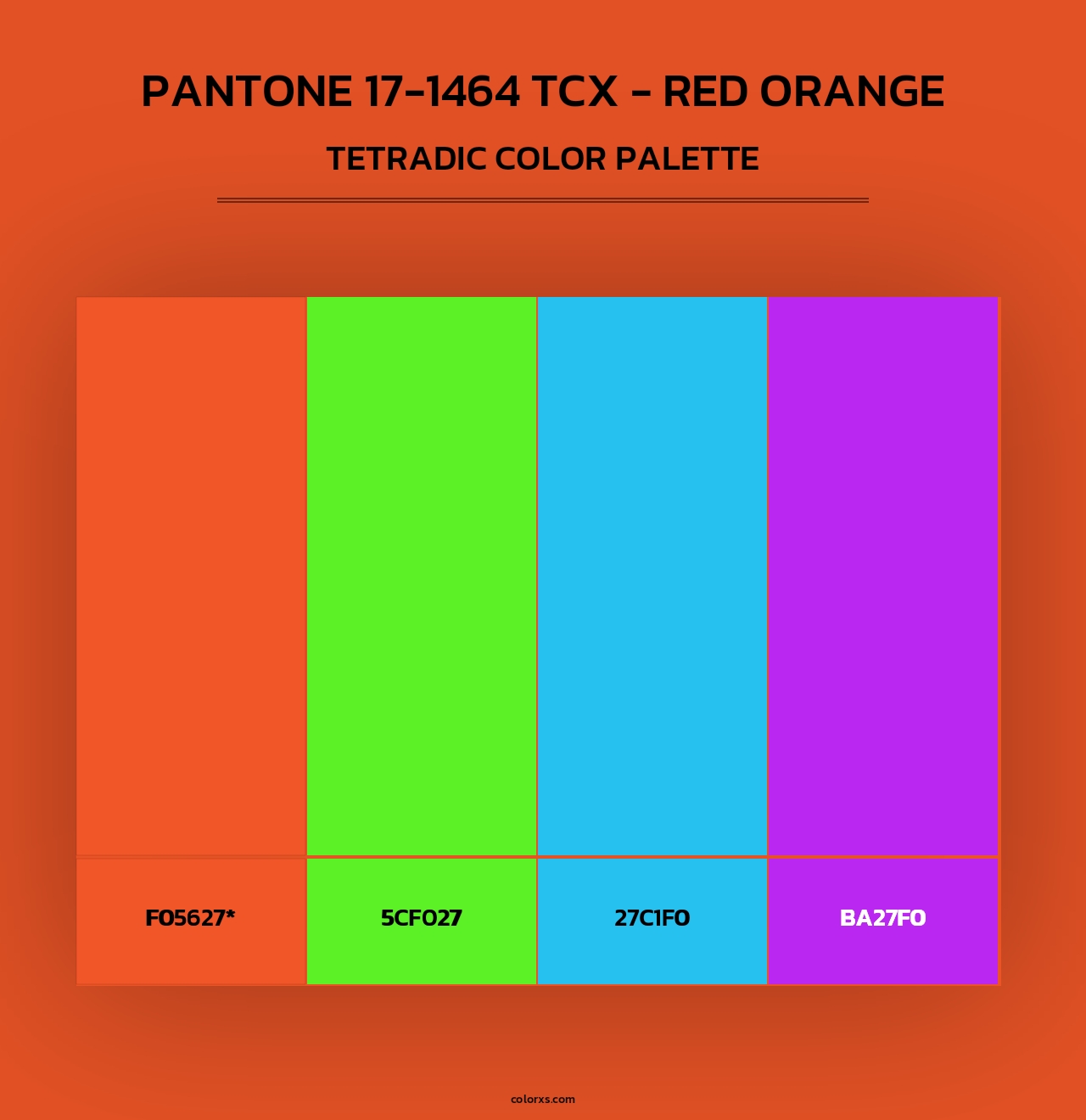 PANTONE 17-1464 TCX - RED ORANGE

TETRADIC COLOR PALETTE

F05627*

5CF027

27C1F0

BA27F0

colorxs.com